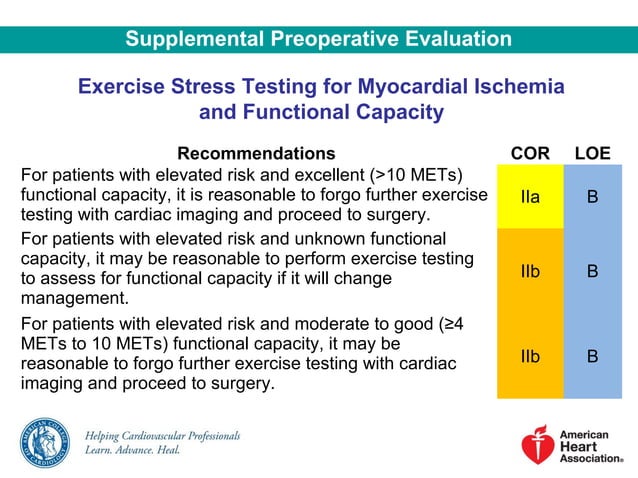 Supplemental Preoperative Evaluation

Exercise Stress Testing for Myocardial Ischemia and Functional Capacity

| Recommendations | COR | LOE |
|---|---|---|
| For patients with elevated risk and excellent (>10 METs) functional capacity, it is reasonable to forgo further exercise testing with cardiac imaging and proceed to surgery. | IIa | B |
| For patients with elevated risk and unknown functional capacity, it may be reasonable to perform exercise testing to assess for functional capacity if it will change management. | IIb | B |
| For patients with elevated risk and moderate to good (≥4 METs to 10 METs) functional capacity, it may be reasonable to forgo further exercise testing with cardiac imaging and proceed to surgery. | IIb | B |

AMERICAN COLLEGE OF CARDIOLOGY

Helping Cardiovascular Professionals
Learn. Advance. Heal.

American Heart Association®